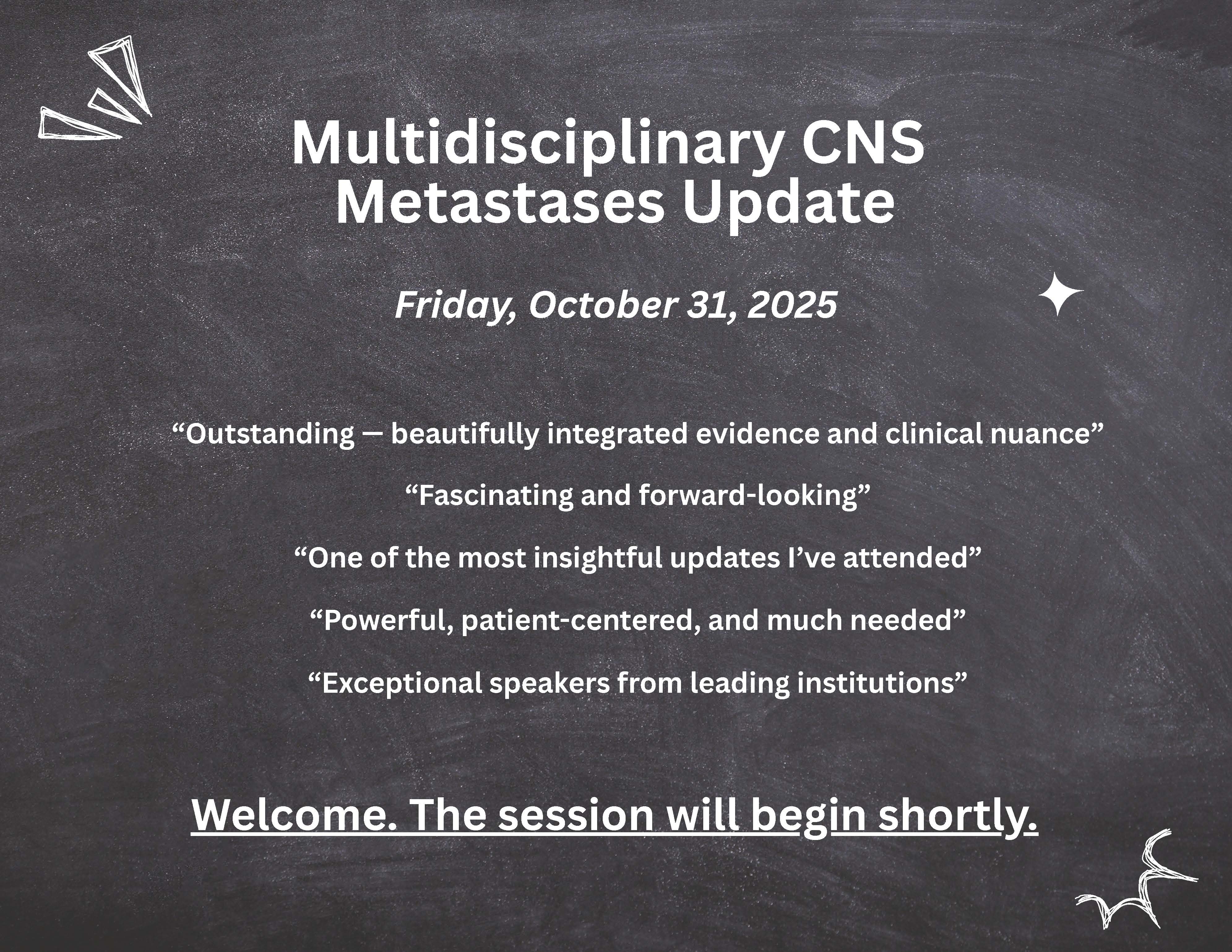 Multidisciplinary CNS Metastases Update

Friday, October 31, 2025

“Outstanding — beautifully integrated evidence and clinical nuance”

“Fascinating and forward-looking”

“One of the most insightful updates I’ve attended”

“Powerful, patient-centered, and much needed”

“Exceptional speakers from leading institutions”

Welcome. The session will begin shortly.